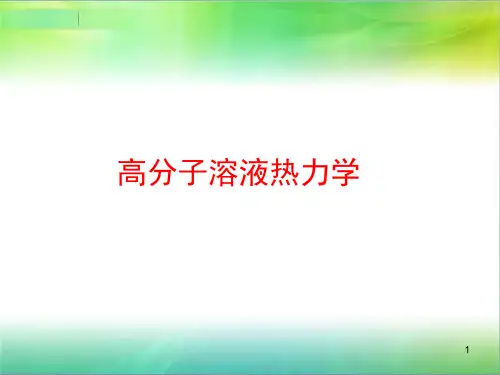 高分子溶液热力学

1